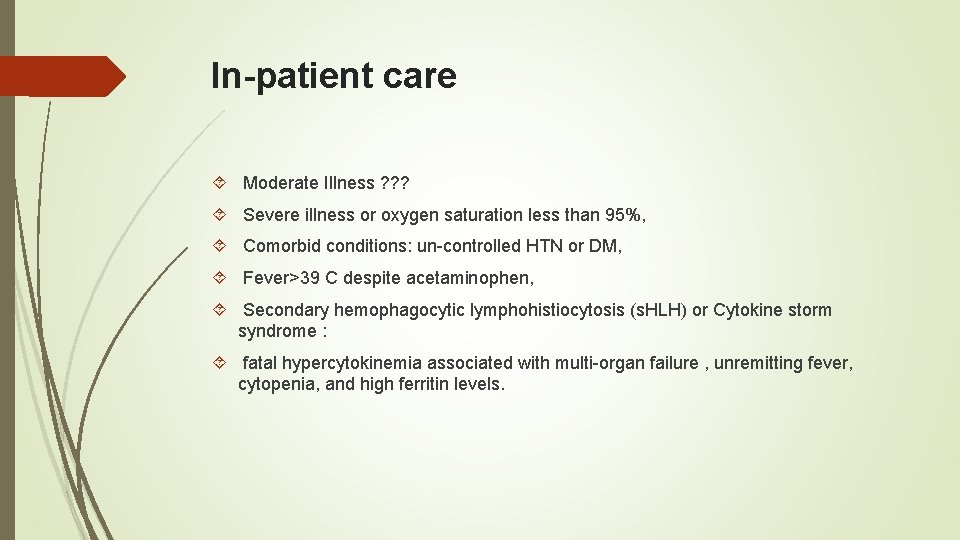 In-patient care

Moderate Illness ???

Severe illness or oxygen saturation less than 95%,

Comorbid conditions: un-controlled HTN or DM,

Fever>39 C despite acetaminophen,

Secondary hemophagocytic lymphohistiocytosis (sHLH) or Cytokine storm syndrome :

fatal hypercytokinemia associated with multi-organ failure , unremitting fever, cytopenia, and high ferritin levels.